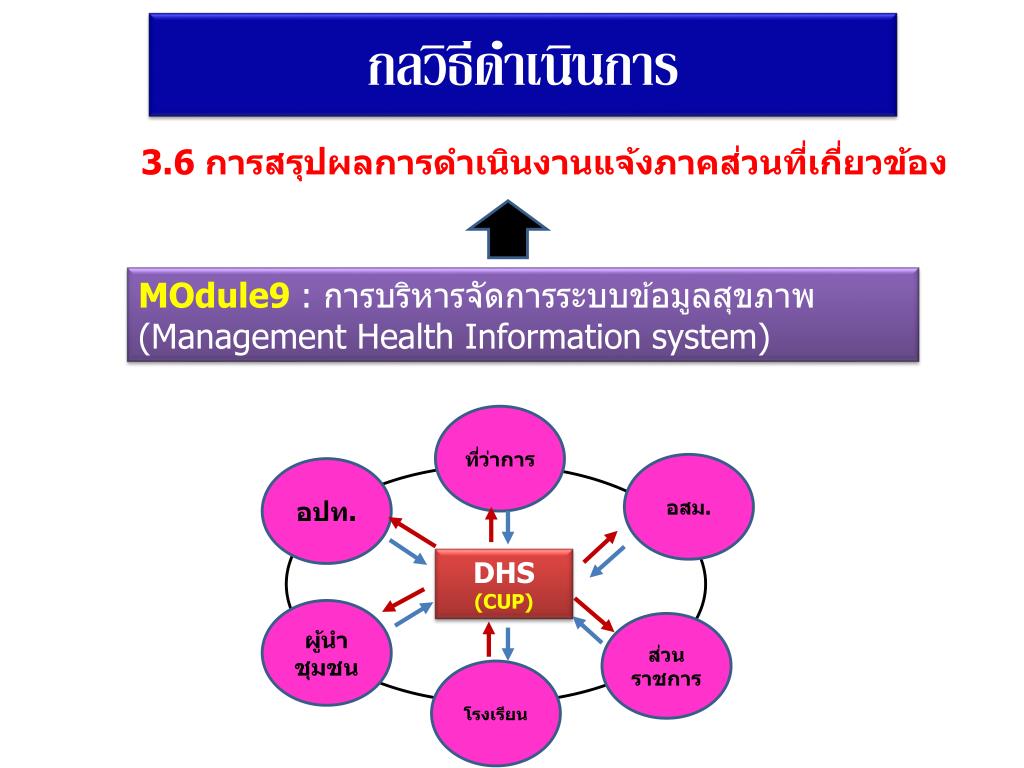 กลวิธีดำเนินการ

3.6 การสรุปผลการดำเนินงานแจ้งภาคส่วนที่เกี่ยวข้อง

MOdule9 : การบริหารจัดการระบบข้อมูลสุขภาพ (Management Health Information system)

ที่ว่าการ

อปท.

อสม.

DHS
(CUP)

ผู้นำ
ชุมชน

ส่วน
ราชการ

โรงเรียน